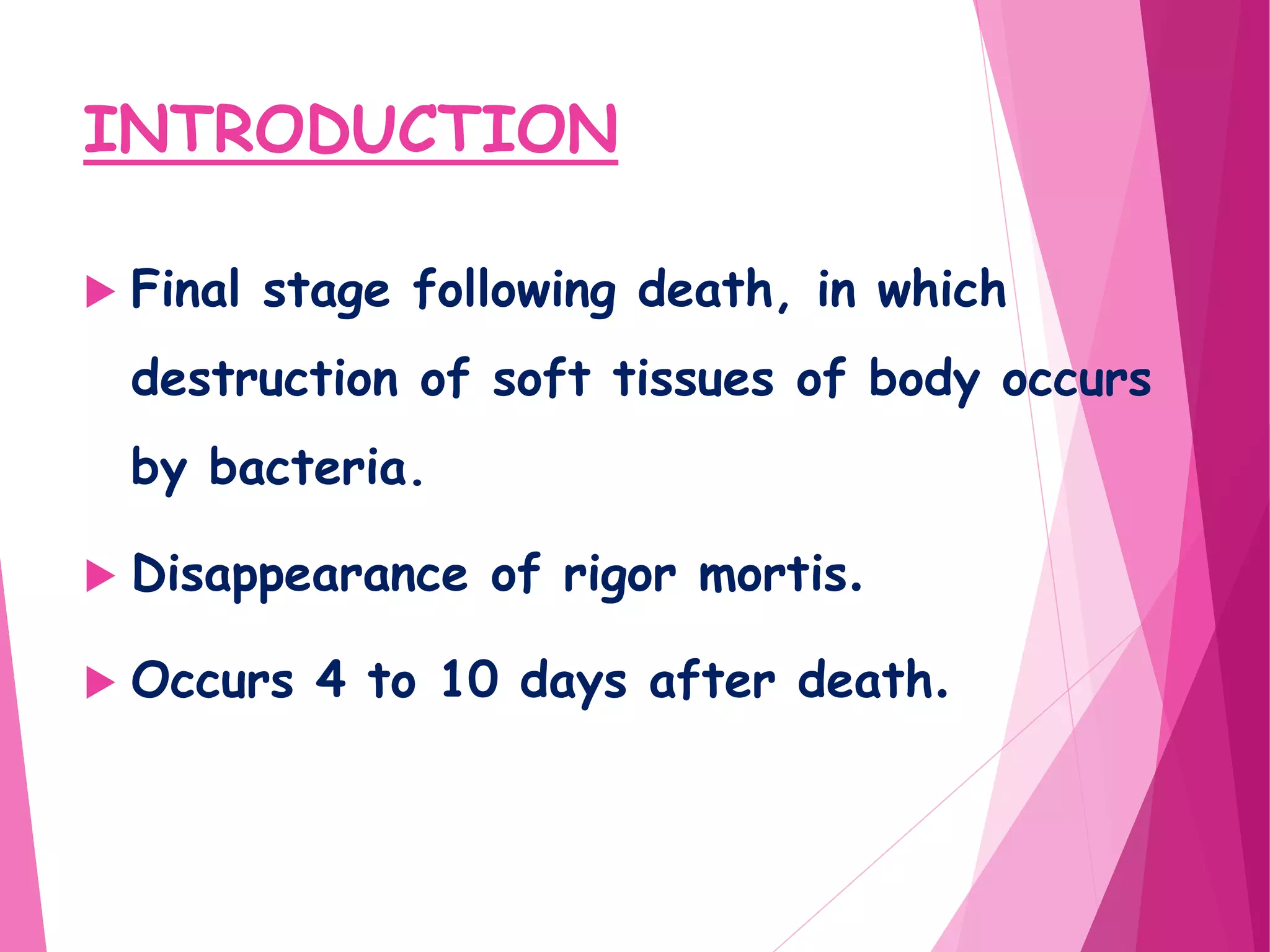 INTRODUCTION

Final stage following death, in which destruction of soft tissues of body occurs by bacteria.

Disappearance of rigor mortis.

Occurs 4 to 10 days after death.